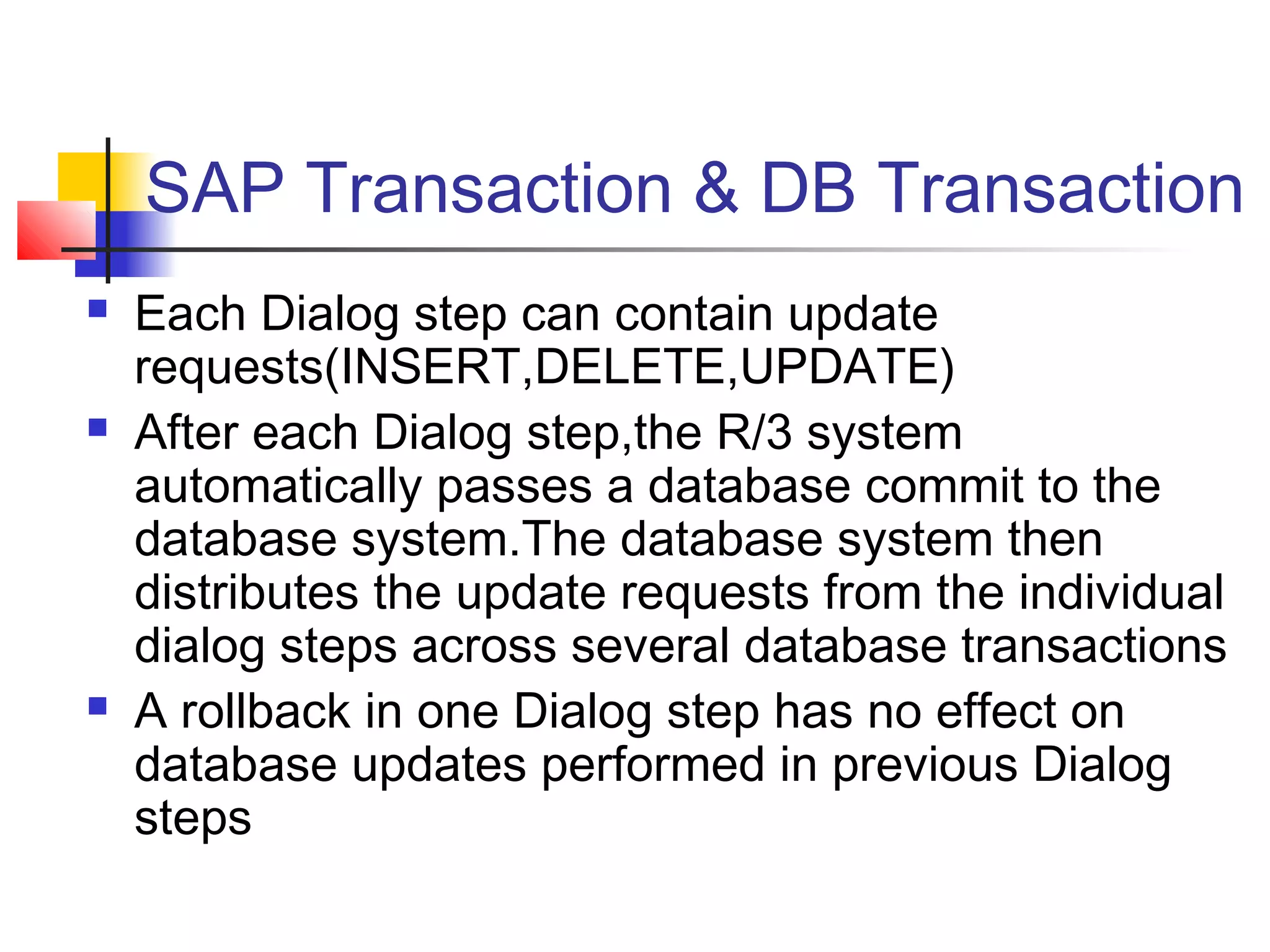 SAP Transaction & DB Transaction

- Each Dialog step can contain update requests(INSERT,DELETE,UPDATE)
- After each Dialog step,the R/3 system automatically passes a database commit to the database system.The database system then distributes the update requests from the individual dialog steps across several database transactions
- A rollback in one Dialog step has no effect on database updates performed in previous Dialog steps